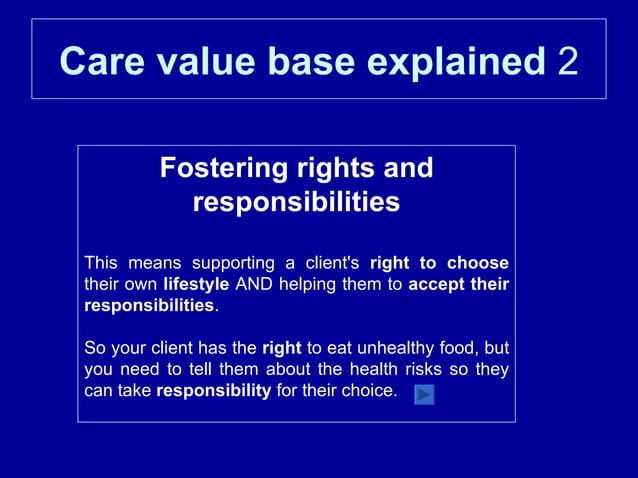 Care value base explained 2

Fostering rights and responsibilities

This means supporting a client's right to choose their own lifestyle AND helping them to accept their responsibilities.

So your client has the right to eat unhealthy food, but you need to tell them about the health risks so they can take responsibility for their choice.